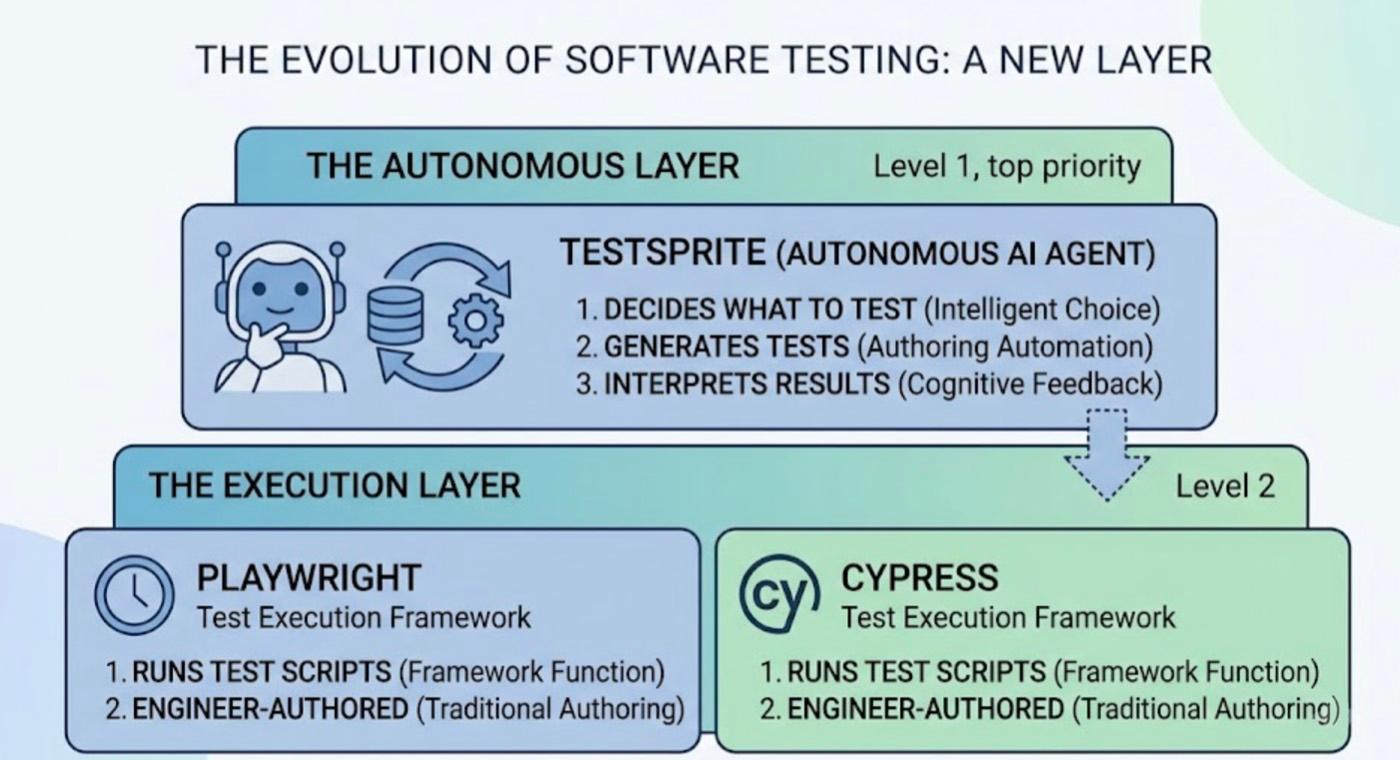 THE EVOLUTION OF SOFTWARE TESTING: A NEW LAYER

THE AUTONOMOUS LAYER

Level 1, top priority

TESTSPRITE (AUTONOMOUS AI AGENT)

1. DECIDES WHAT TO TEST (Intelligent Choice)
2. GENERATES TESTS (Authoring Automation)
3. INTERPRETS RESULTS (Cognitive Feedback)

THE EXECUTION LAYER

Level 2

PLAYWRIGHT
Test Execution Framework

1. RUNS TEST SCRIPTS (Framework Function)
2. ENGINEER-AUTHORED (Traditional Authoring)

cy

CYPRESS
Test Execution Framework

1. RUNS TEST SCRIPTS (Framework Function)
2. ENGINEER-AUTHORED (Traditional Authoring)